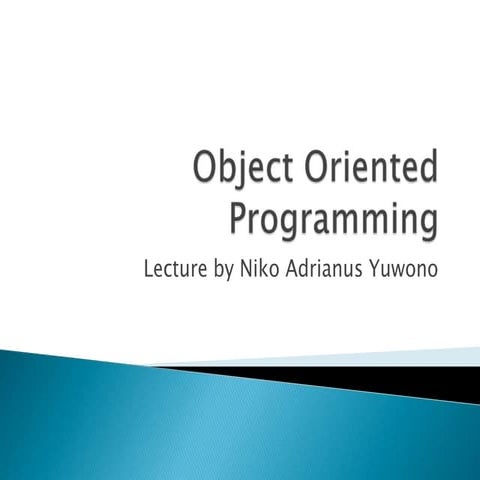 Object Oriented Programming

Lecture by Niko Adrianus Yuwono